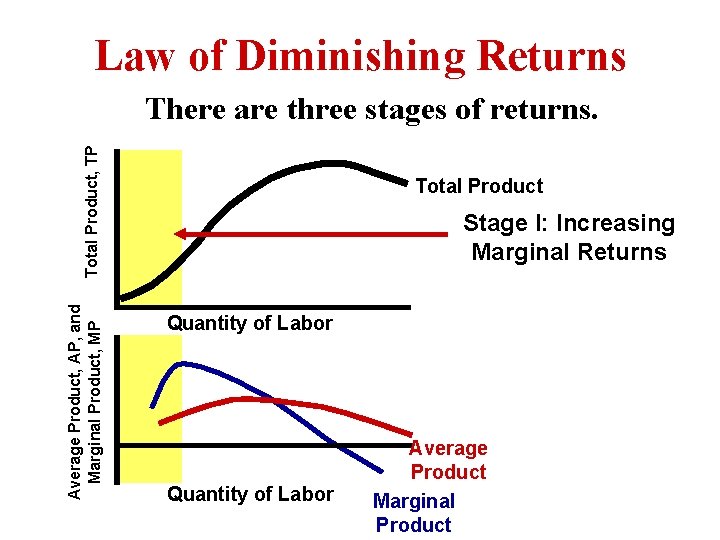 Law of Diminishing Returns

There are three stages of returns.

Total Product, TP

Total Product

Stage I: Increasing Marginal Returns

Quantity of Labor

Average Product, AP, and Marginal Product, MP

Average Product

Quantity of Labor

Marginal Product